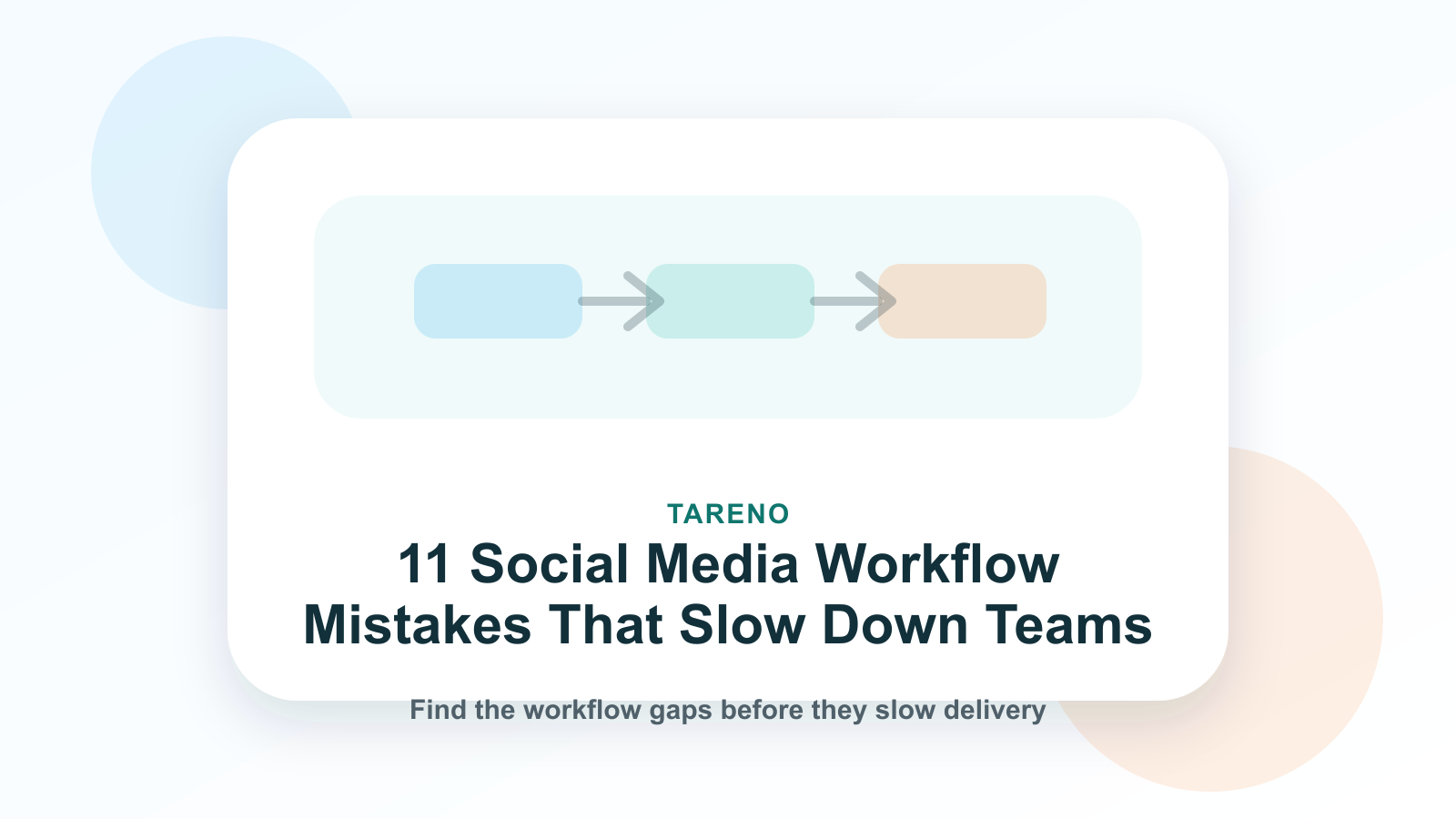 TARENO

11 Social Media Workflow Mistakes That Slow Down Teams

Find the workflow gaps before they slow delivery